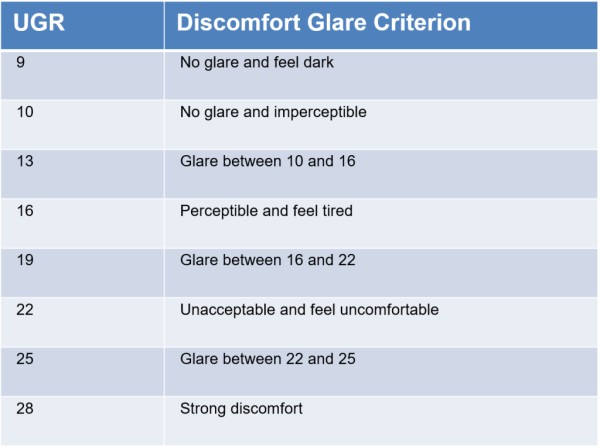 | UGR | Discomfort Glare Criterion |
|---|---|
| 9 | No glare and feel dark |
| 10 | No glare and imperceptible |
| 13 | Glare between 10 and 16 |
| 16 | Perceptible and feel tired |
| 19 | Glare between 16 and 22 |
| 22 | Unacceptable and feel uncomfortable |
| 25 | Glare between 22 and 25 |
| 28 | Strong discomfort |